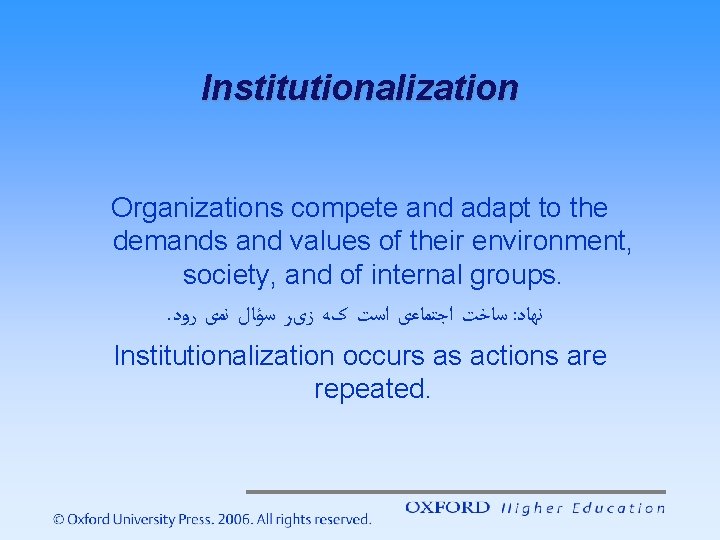 Institutionalization

Organizations compete and adapt to the demands and values of their environment, society, and of internal groups.

نهاد: ساخت اجتماعی است که زیر سؤال نمی رود.

Institutionalization occurs as actions are repeated.

© Oxford University Press. 2006. All rights reserved.

OXFORD Higher Education